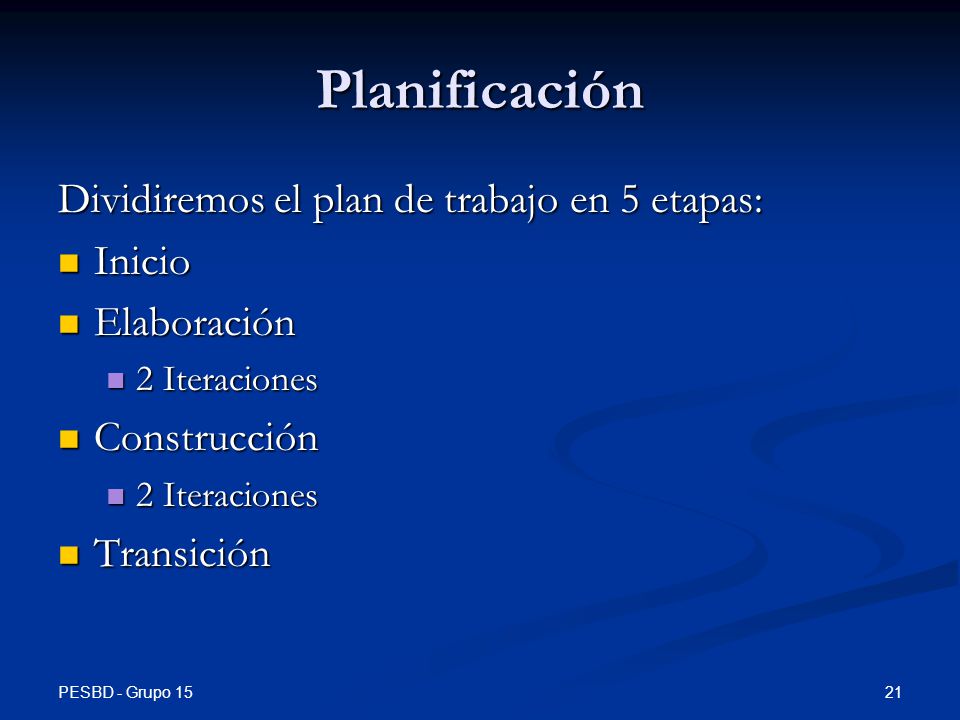 Planificación

Dividiremos el plan de trabajo en 5 etapas:

- Inicio
- Elaboración
  - 2 Iteraciones
- Construcción
  - 2 Iteraciones
- Transición

PESBD - Grupo 15

21